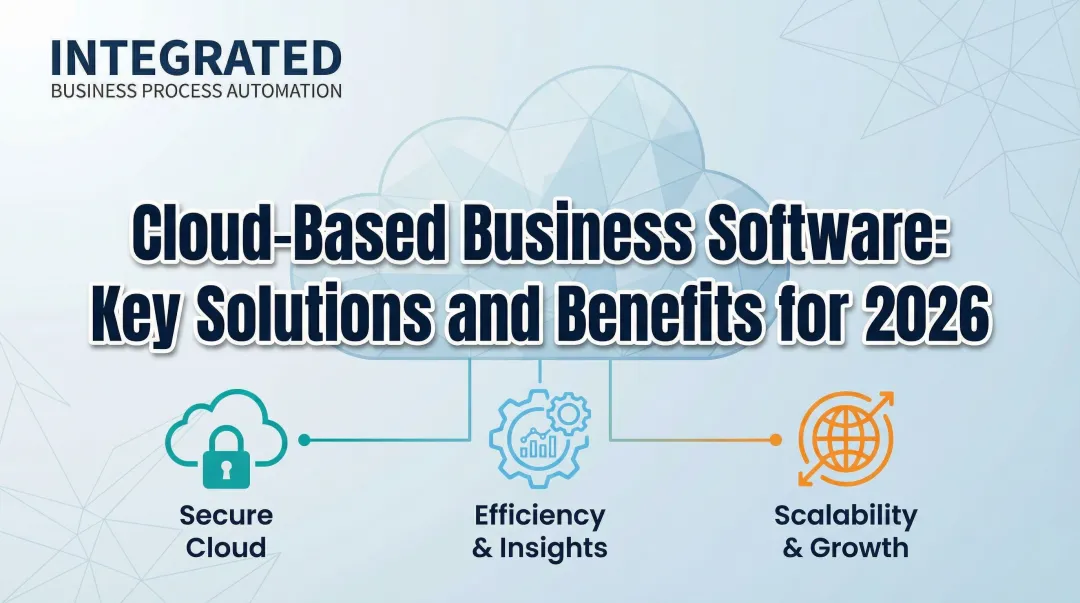 INTEGRATED
BUSINESS PROCESS AUTOMATION

Cloud-Based Business Software: Key Solutions and Benefits for 2026

Secure Cloud

Efficiency & Insights

Scalability & Growth